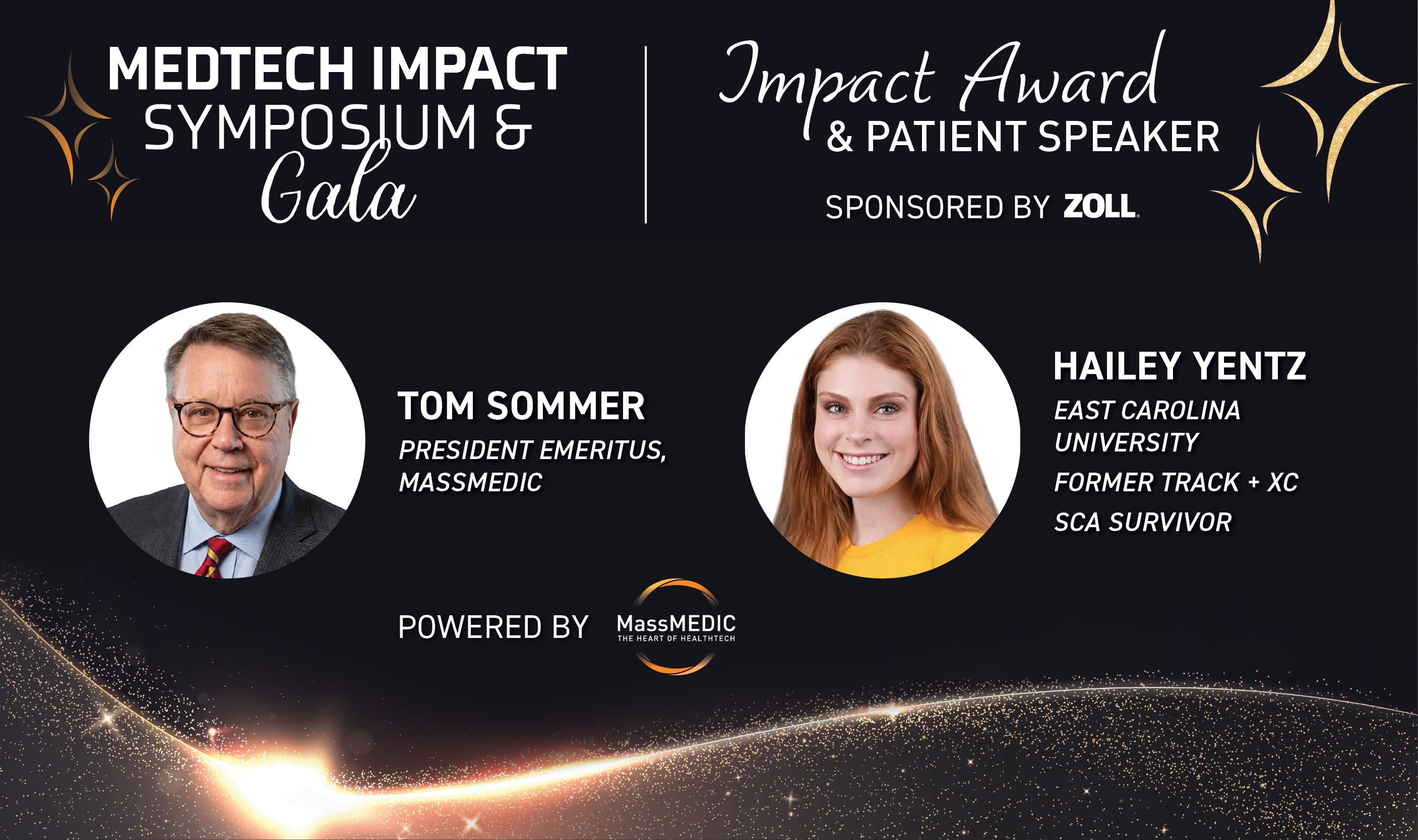 MEDTECH IMPACT SYMPOSIUM & Gala

Impact Award & PATIENT SPEAKER

SPONSORED BY ZOLL

TOM SOMMER
PRESIDENT EMERITUS, MASSMEDIC

HAILEY YENTZ
EAST CAROLINA UNIVERSITY
FORMER TRACK + XC
SCA SURVIVOR

POWERED BY MassMEDIC THE HEART OF HEALTHTECH